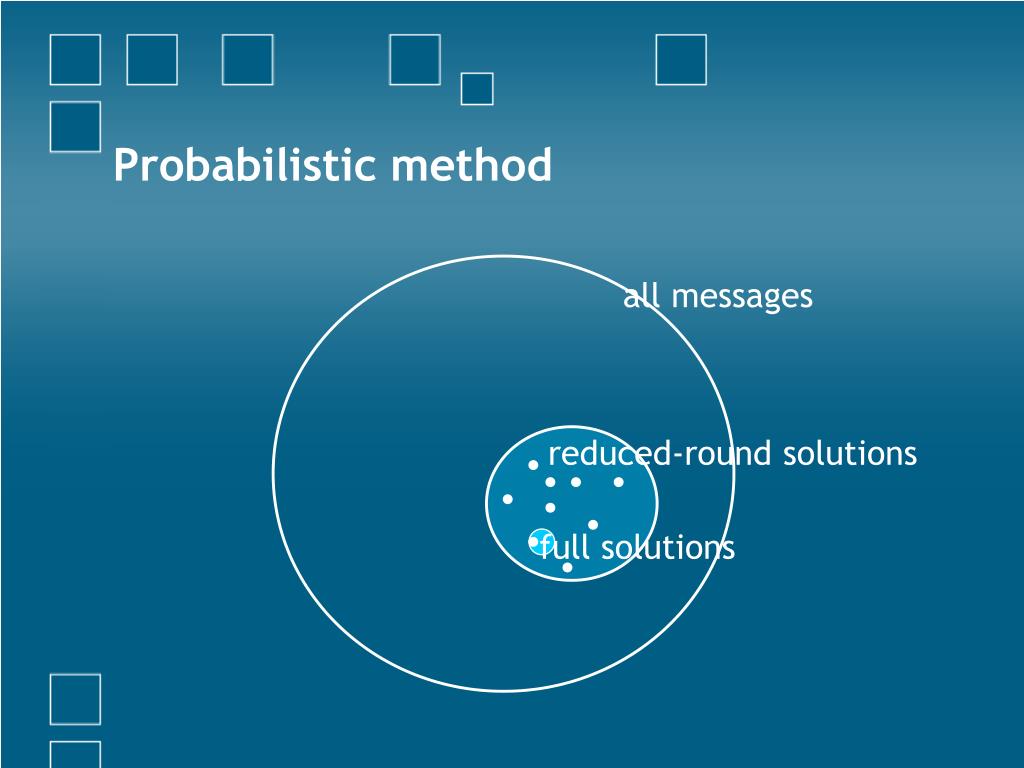 Probabilistic method

all messages

reduced-round solutions

full solutions